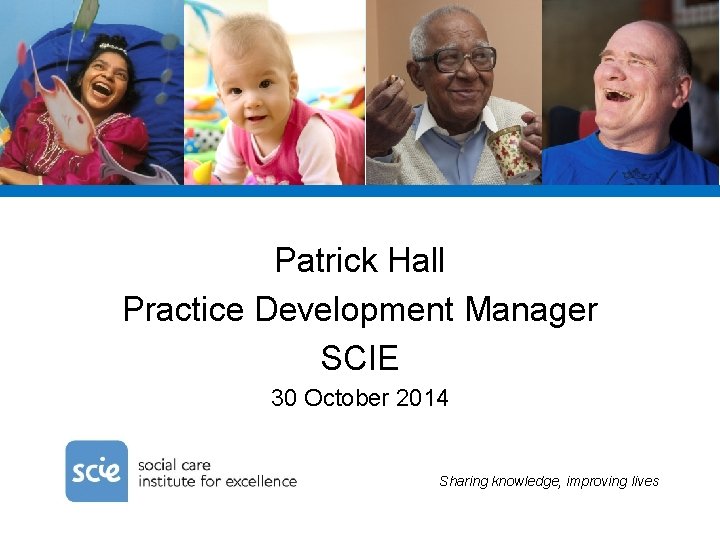 Patrick Hall
Practice Development Manager
SCIE
30 October 2014

scie social care institute for excellence

Sharing knowledge, improving lives